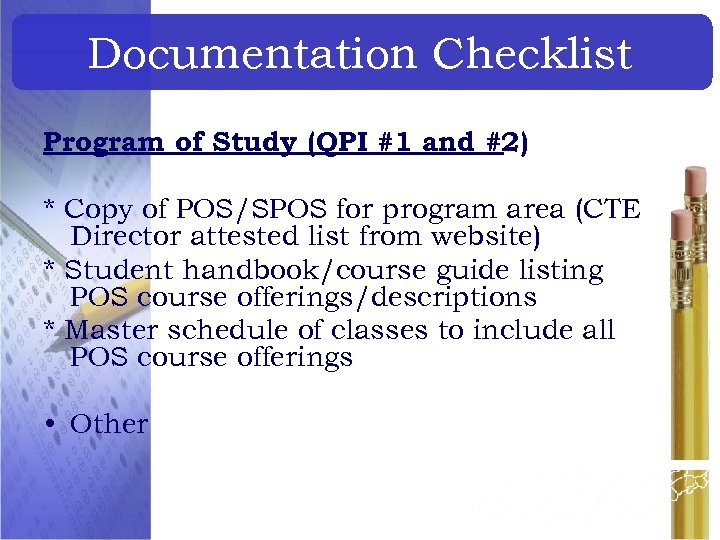 Documentation Checklist

Program of Study (QPI #1 and #2)

* Copy of POS/SPOS for program area (CTE Director attested list from website)
* Student handbook/course guide listing POS course offerings/descriptions
* Master schedule of classes to include all POS course offerings

• Other